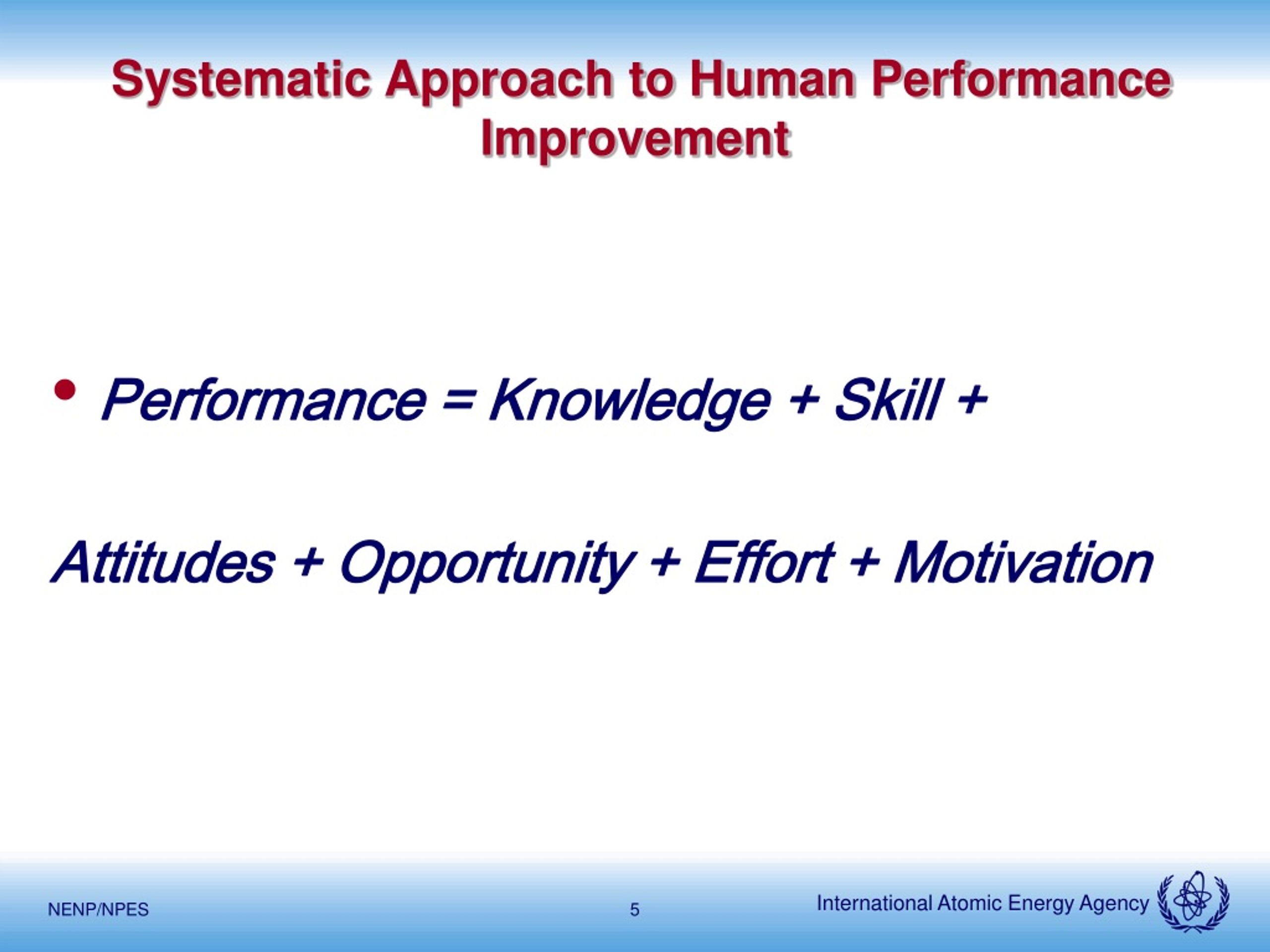 Systematic Approach to Human Performance Improvement

• Performance = Knowledge + Skill +

Attitudes + Opportunity + Effort + Motivation

NENP/NPES

5

International Atomic Energy Agency